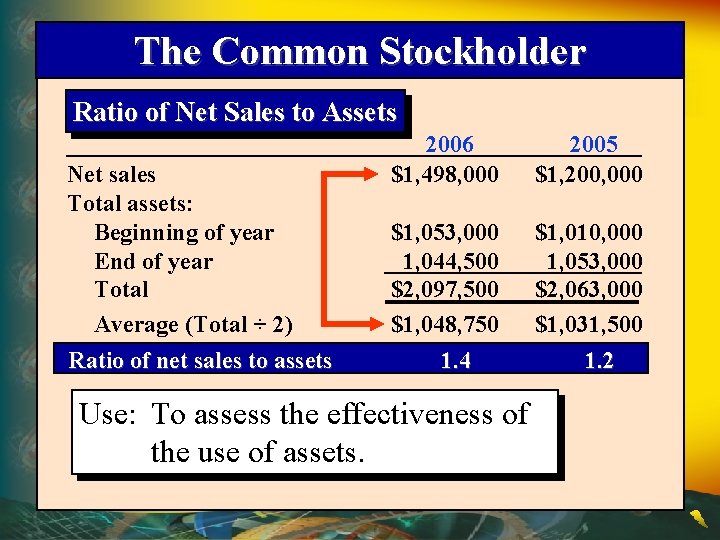 The Common Stockholder

Ratio of Net Sales to Assets

| | 2006 | 2005 |
|---|---|---|
| Net sales | \$1,498,000 | \$1,200,000 |
| Total assets: | | |
| Beginning of year | \$1,053,000 | \$1,010,000 |
| End of year | 1,044,500 | 1,053,000 |
| Total | \$2,097,500 | \$2,063,000 |
| Average (Total ÷ 2) | \$1,048,750 | \$1,031,500 |
| Ratio of net sales to assets | 1.4 | 1.2 |

Use: To assess the effectiveness of the use of assets.